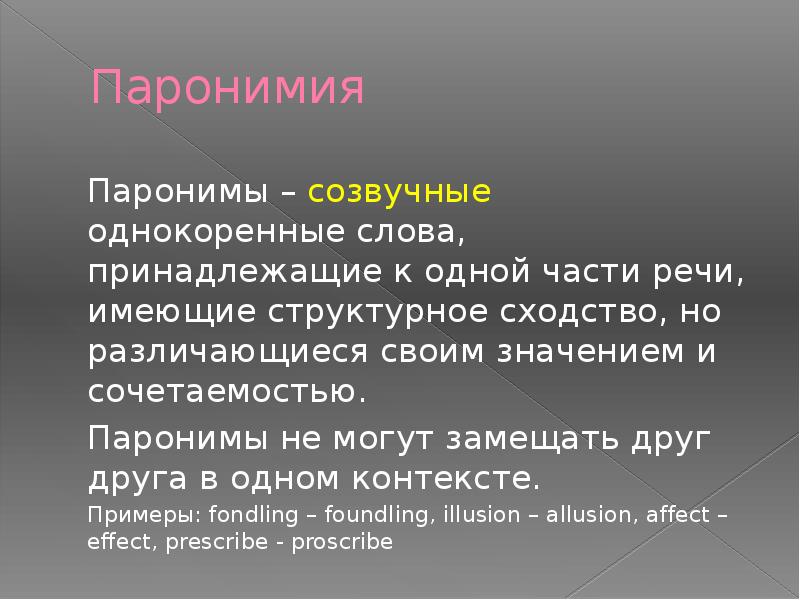 Паронимия

Паронимы – созвучные однокоренные слова, принадлежащие к одной части речи, имеющие структурное сходство, но различающиеся своим значением и сочетаемостью.

Паронимы не могут замещать друг друга в одном контексте.

Примеры: fondling – foundling, illusion – allusion, affect – effect, prescribe - proscribe